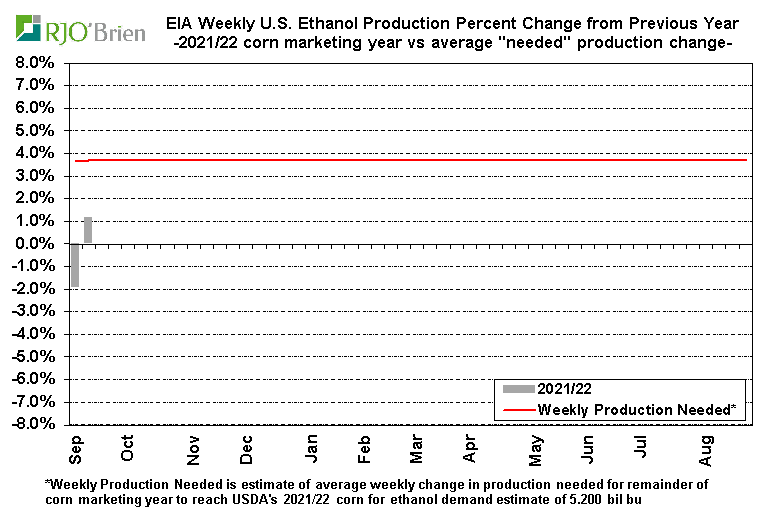 RJO'Brien

EIA Weekly U.S. Ethanol Production Percent Change from Previous Year
-2021/22 corn marketing year vs average "needed" production change-

8.0%
7.0%
6.0%
5.0%
4.0%
3.0%
2.0%
1.0%
0.0%
-1.0%
-2.0%
-3.0%
-4.0%
-5.0%
-6.0%
-7.0%
-8.0%

2021/22
Weekly Production Needed*

Sep
Oct
Nov
Dec
Jan
Feb
Mar
Apr
May
Jun
Jul
Aug

*Weekly Production Needed is estimate of average weekly change in production needed for remainder of corn marketing year to reach USDA's 2021/22 corn for ethanol demand estimate of 5.200 bil bu